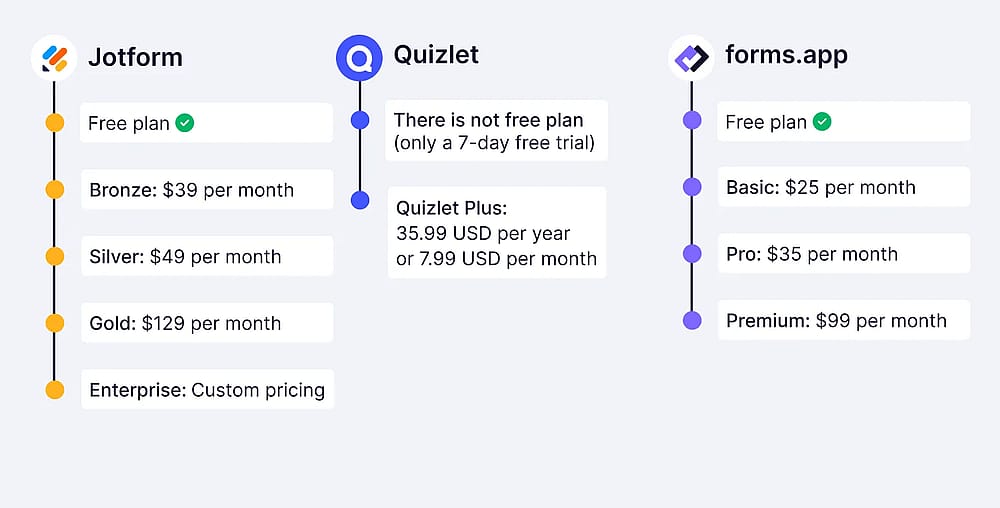 Jotform

Free plan

Bronze: $39 per month

Silver: $49 per month

Gold: $129 per month

Enterprise: Custom pricing

Quizlet

There is not free plan (only a 7-day free trial)

Quizlet Plus: 35.99 USD per year or 7.99 USD per month

forms.app

Free plan

Basic: $25 per month

Pro: $35 per month

Premium: $99 per month